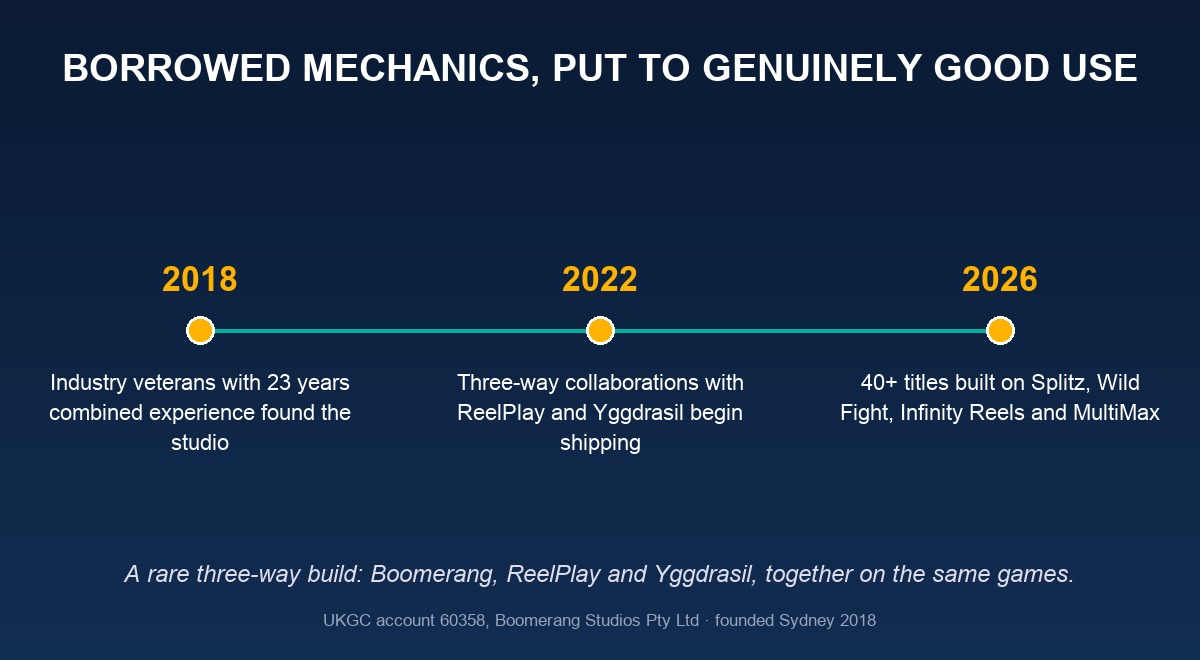 BORROWED MECHANICS, PUT TO GENUINELY GOOD USE

2018

Industry veterans with 23 years combined experience found the studio

2022

Three-way collaborations with ReelPlay and Yggdrasil begin shipping

2026

40+ titles built on Splitz, Wild Fight, Infinity Reels and MultiMax

A rare three-way build: Boomerang, ReelPlay and Yggdrasil, together on the same games.

UKGC account 60358, Boomerang Studios Pty Ltd · founded Sydney 2018